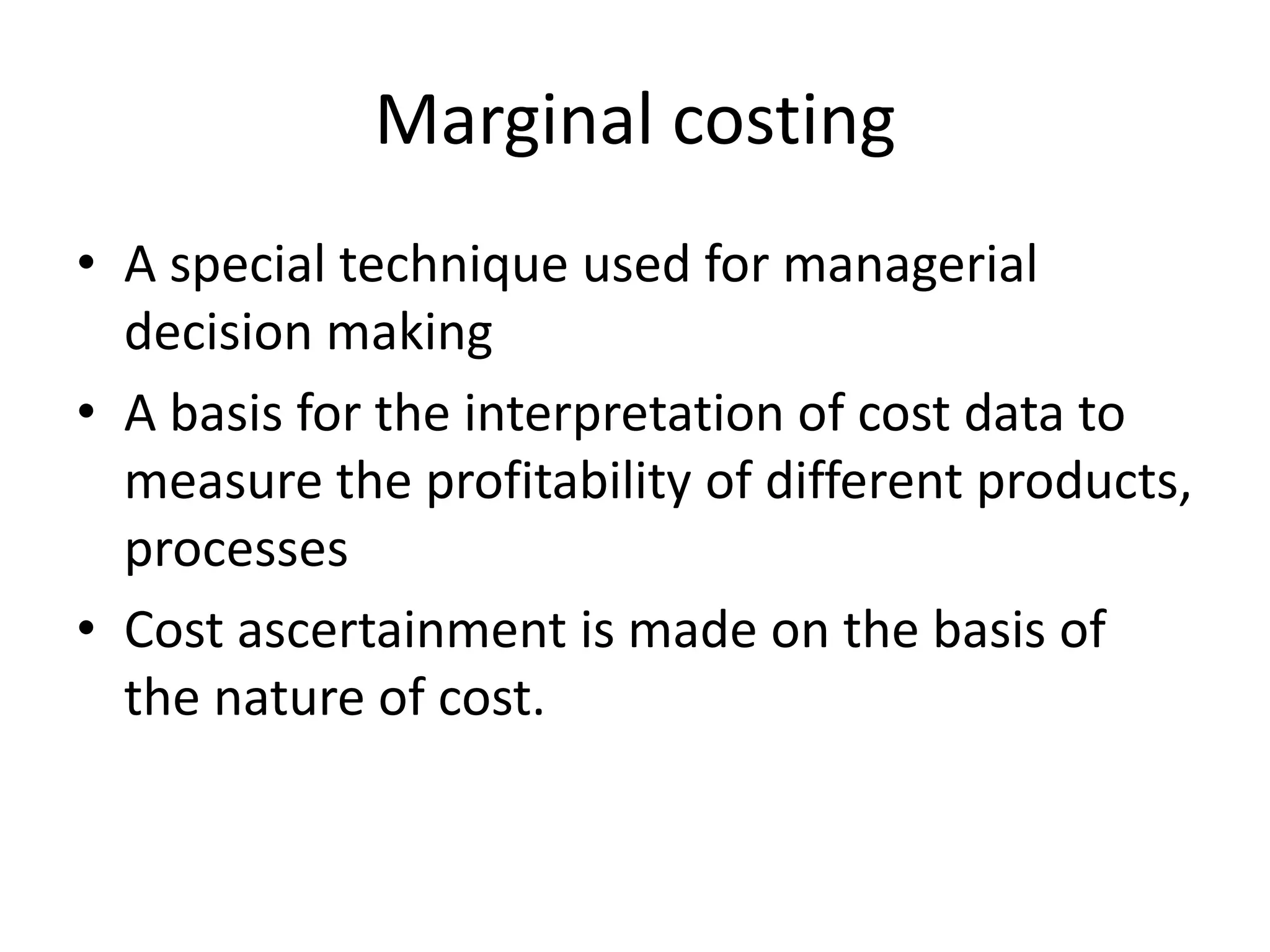 Marginal costing

• A special technique used for managerial decision making
• A basis for the interpretation of cost data to measure the profitability of different products, processes
• Cost ascertainment is made on the basis of the nature of cost.